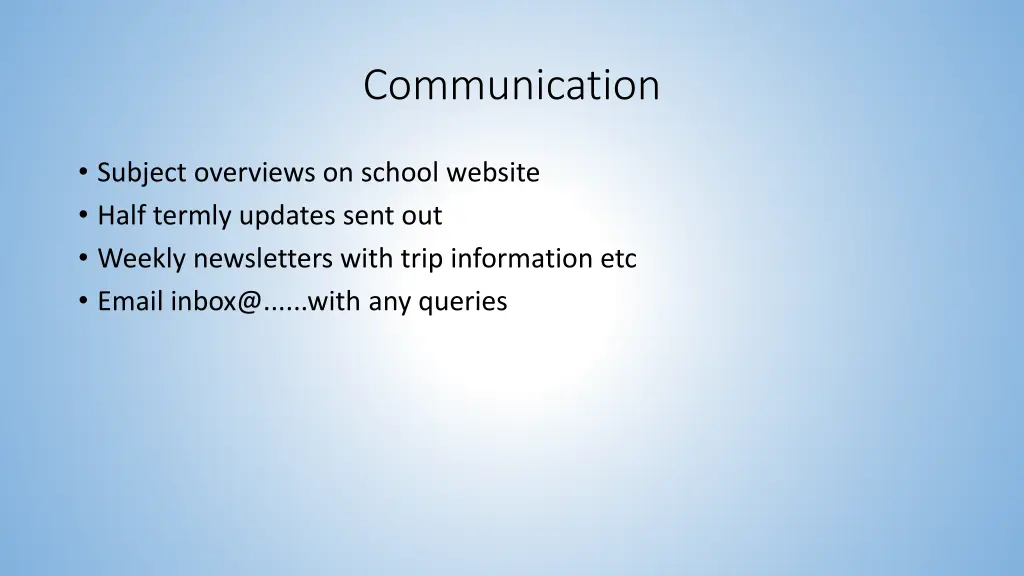 Communication

• Subject overviews on school website
• Half termly updates sent out
• Weekly newsletters with trip information etc
• Email inbox@......with any queries